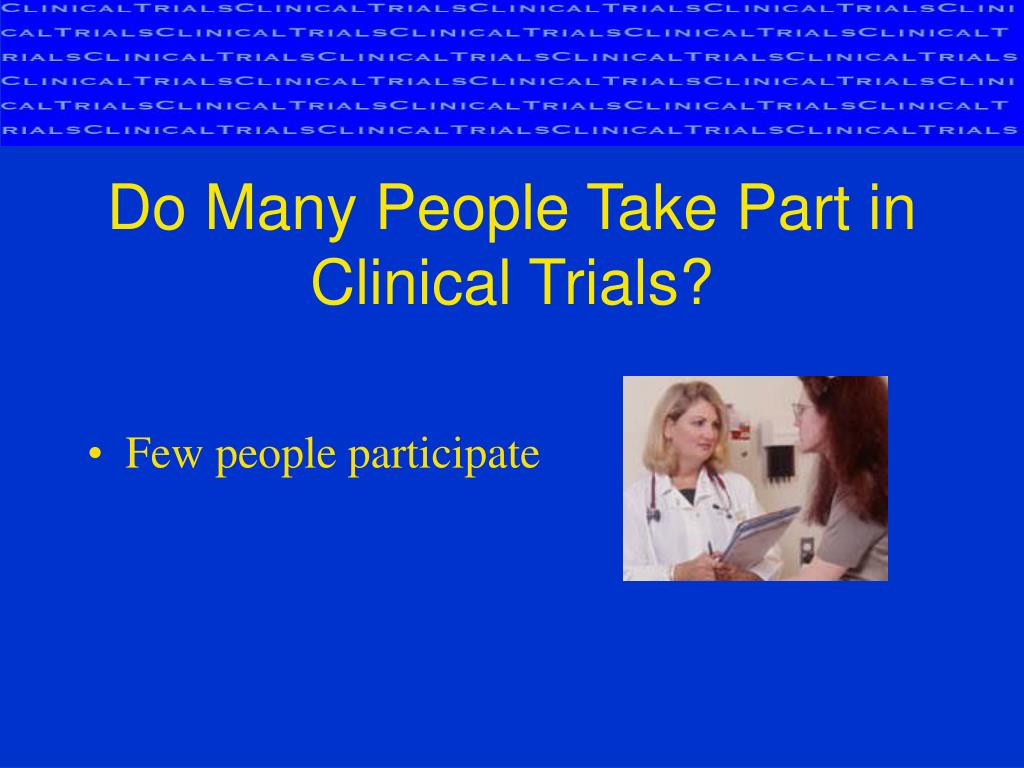 ClinicalTrialsClinicalTrialsClinicalTrialsClinicalTrialsClini
calTrialsClinicalTrialsClinicalTrialsClinicalTrialsClinicalT
rialsClinicalTrialsClinicalTrialsClinicalTrialsClinicalTrials
ClinicalTrialsClinicalTrialsClinicalTrialsClinicalTrialsClini
calTrialsClinicalTrialsClinicalTrialsClinicalTrialsClinicalT
rialsClinicalTrialsClinicalTrialsClinicalTrialsClinicalTrials

Do Many People Take Part in Clinical Trials?

• Few people participate